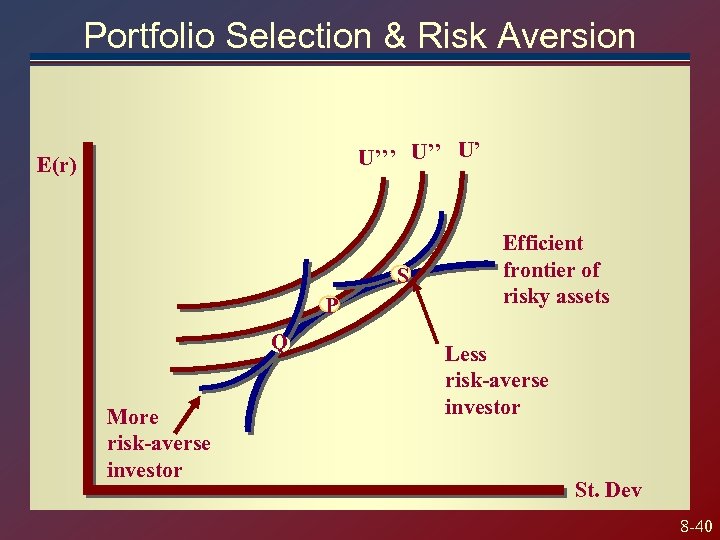 Portfolio Selection & Risk Aversion

E(r)

U''' U'' U'

Efficient frontier of risky assets

S

P

Q

Less risk-averse investor

More risk-averse investor

St. Dev

8-40